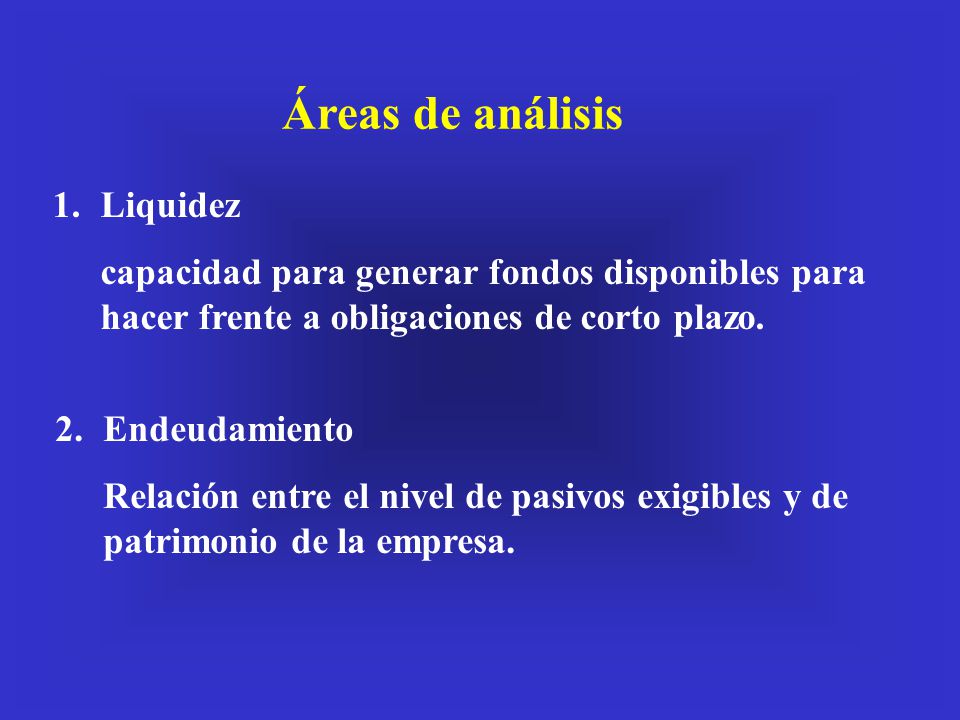 Áreas de análisis

1. Liquidez

capacidad para generar fondos disponibles para hacer frente a obligaciones de corto plazo.

2. Endeudamiento

Relación entre el nivel de pasivos exigibles y de patrimonio de la empresa.